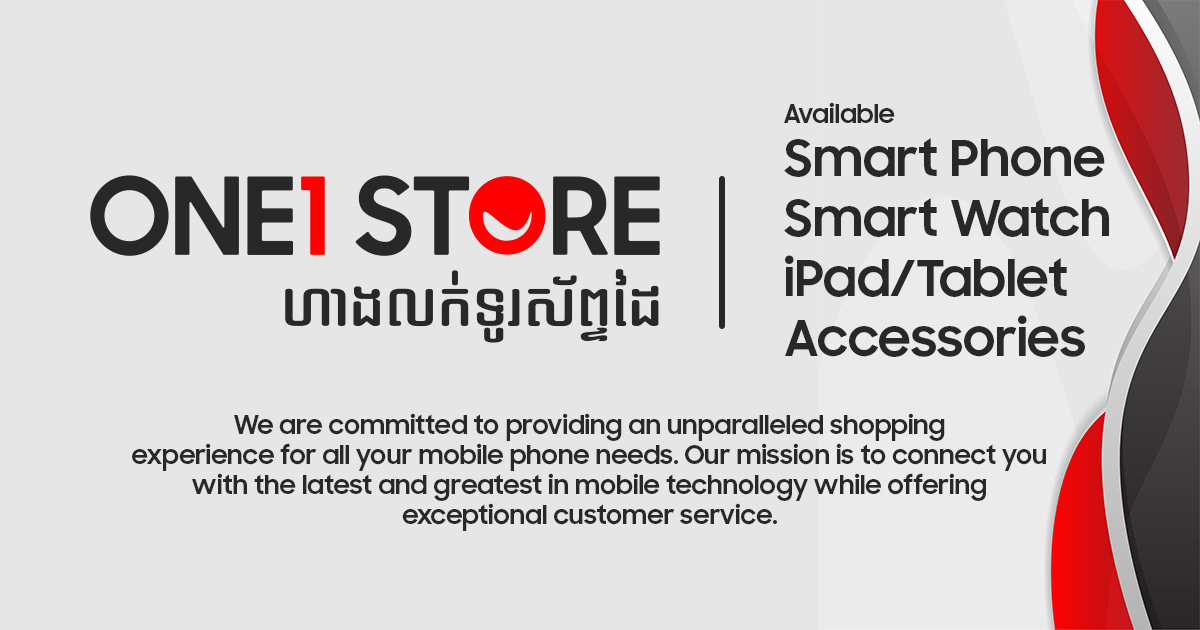 ONE1 STORE
ហាងលក់ទូរស័ព្ទដៃ

Available
Smart Phone
Smart Watch
iPad/Tablet
Accessories

We are committed to providing an unparalleled shopping experience for all your mobile phone needs. Our mission is to connect you with the latest and greatest in mobile technology while offering exceptional customer service.